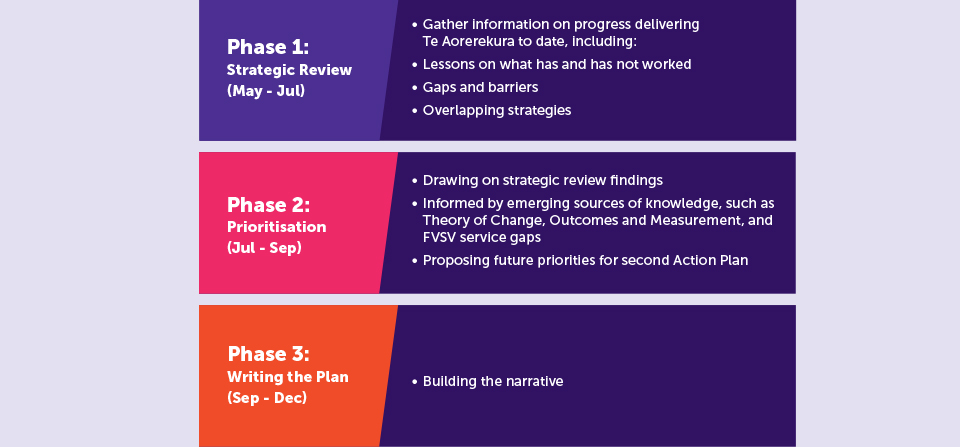 Phase 1:
Strategic Review
(May - Jul)

• Gather information on progress delivering Te Aorerekura to date, including:
• Lessons on what has and has not worked
• Gaps and barriers
• Overlapping strategies

Phase 2:
Prioritisation
(Jul - Sep)

• Drawing on strategic review findings
• Informed by emerging sources of knowledge, such as Theory of Change, Outcomes and Measurement, and FVSV service gaps
• Proposing future priorities for second Action Plan

Phase 3:
Writing the Plan
(Sep - Dec)

• Building the narrative